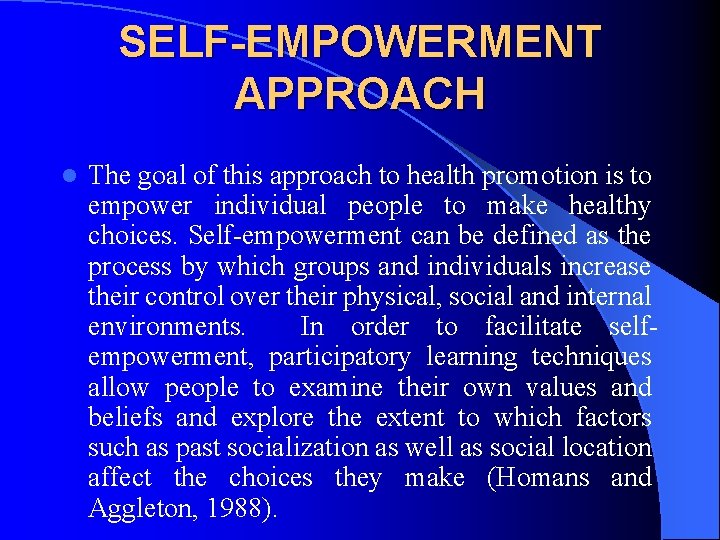 SELF-EMPOWERMENT APPROACH

The goal of this approach to health promotion is to empower individual people to make healthy choices. Self-empowerment can be defined as the process by which groups and individuals increase their control over their physical, social and internal environments. In order to facilitate self-empowerment, participatory learning techniques allow people to examine their own values and beliefs and explore the extent to which factors such as past socialization as well as social location affect the choices they make (Homans and Aggleton, 1988).